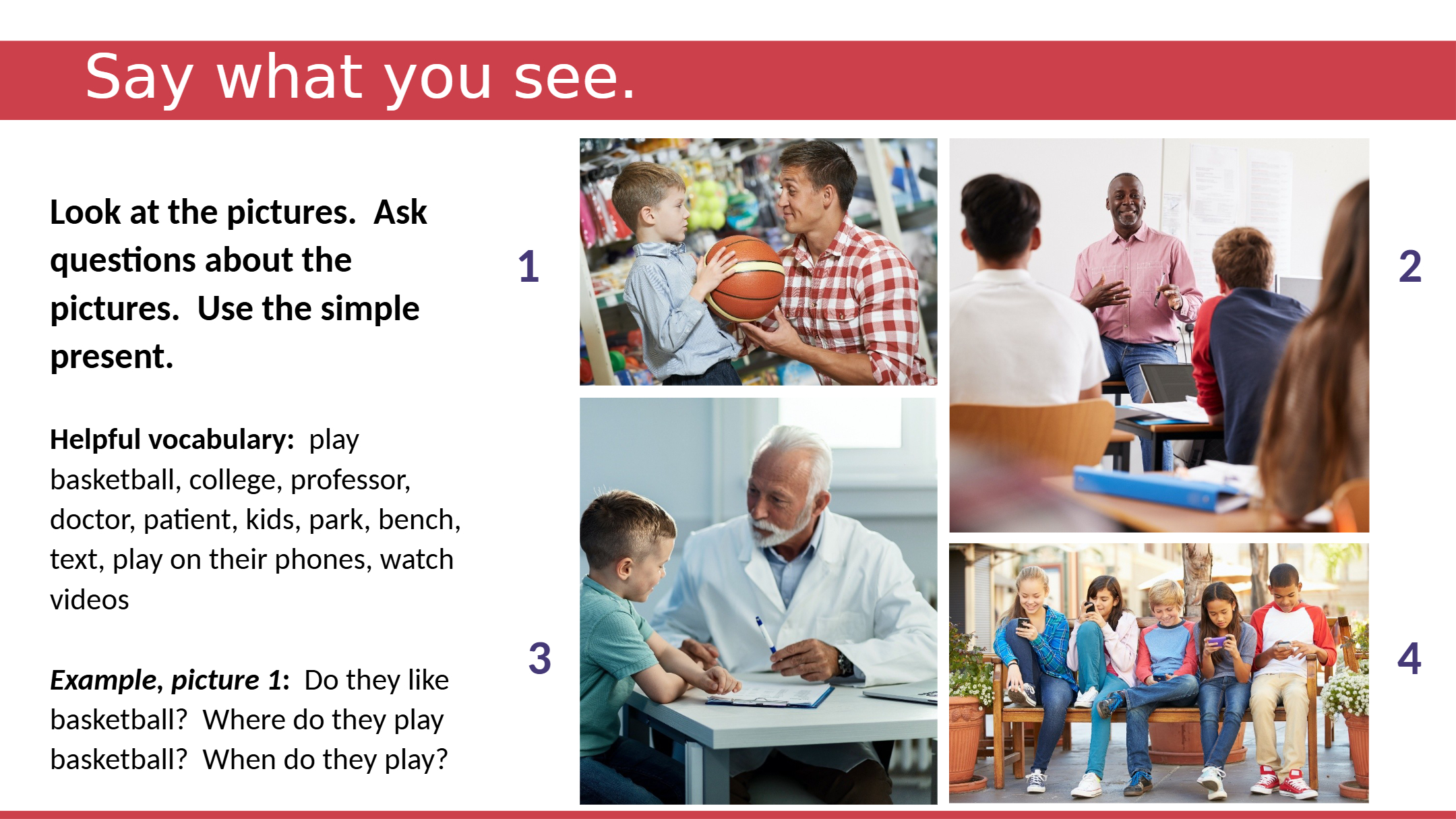 Say what you see.

Look at the pictures. Ask questions about the pictures. Use the simple present.

Helpful vocabulary: play basketball, college, professor, doctor, patient, kids, park, bench, text, play on their phones, watch videos

Example, picture 1: Do they like basketball? Where do they play basketball? When do they play?

1

2

3

4